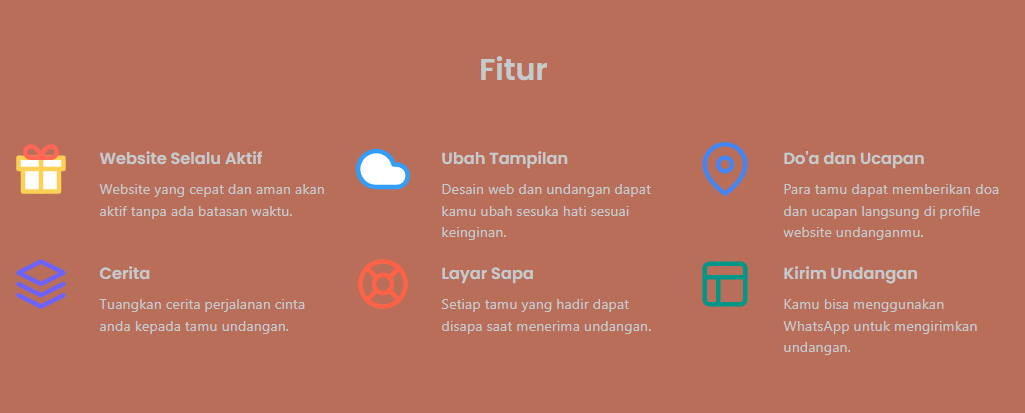 Fitur

Website Selalu Aktif

Website yang cepat dan aman akan aktif tanpa ada batasan waktu.

Ubah Tampilan

Desain web dan undangan dapat kamu ubah sesuka hati sesuai keinginan.

Do'a dan Ucapan

Para tamu dapat memberikan doa dan ucapan langsung di profile website undanganmu.

Cerita

Tuangkan cerita perjalanan cinta anda kepada tamu undangan.

Layar Sapa

Setiap tamu yang hadir dapat disapa saat menerima undangan.

Kirim Undangan

Kamu bisa menggunakan WhatsApp untuk mengirimkan undangan.